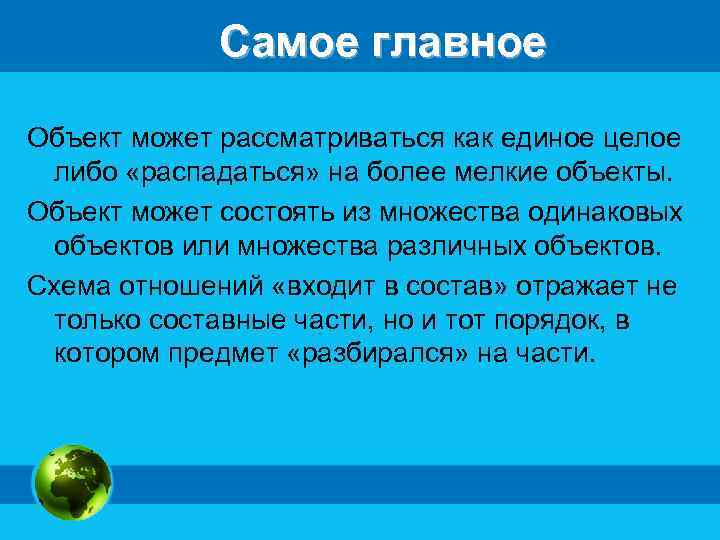 Самое главное

Объект может рассматриваться как единое целое либо «распадаться» на более мелкие объекты.

Объект может состоять из множества одинаковых объектов или множества различных объектов.

Схема отношений «входит в состав» отражает не только составные части, но и тот порядок, в котором предмет «разбирался» на части.